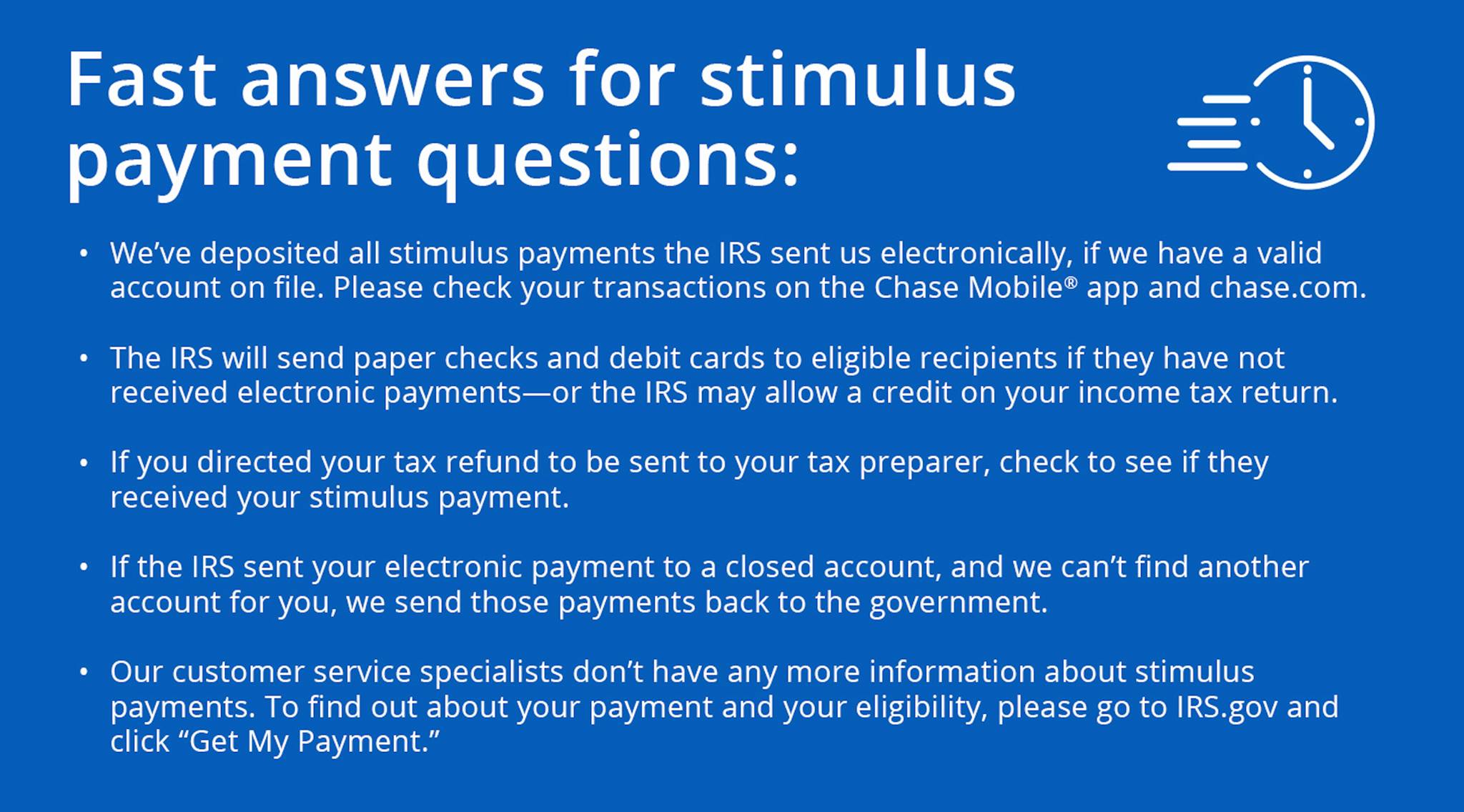 Fast answers for stimulus payment questions:

• We've deposited all stimulus payments the IRS sent us electronically, if we have a valid account on file. Please check your transactions on the Chase Mobile® app and chase.com.

• The IRS will send paper checks and debit cards to eligible recipients if they have not received electronic payments—or the IRS may allow a credit on your income tax return.

• If you directed your tax refund to be sent to your tax preparer, check to see if they received your stimulus payment.

• If the IRS sent your electronic payment to a closed account, and we can't find another account for you, we send those payments back to the government.

• Our customer service specialists don't have any more information about stimulus payments. To find out about your payment and your eligibility, please go to IRS.gov and click "Get My Payment."